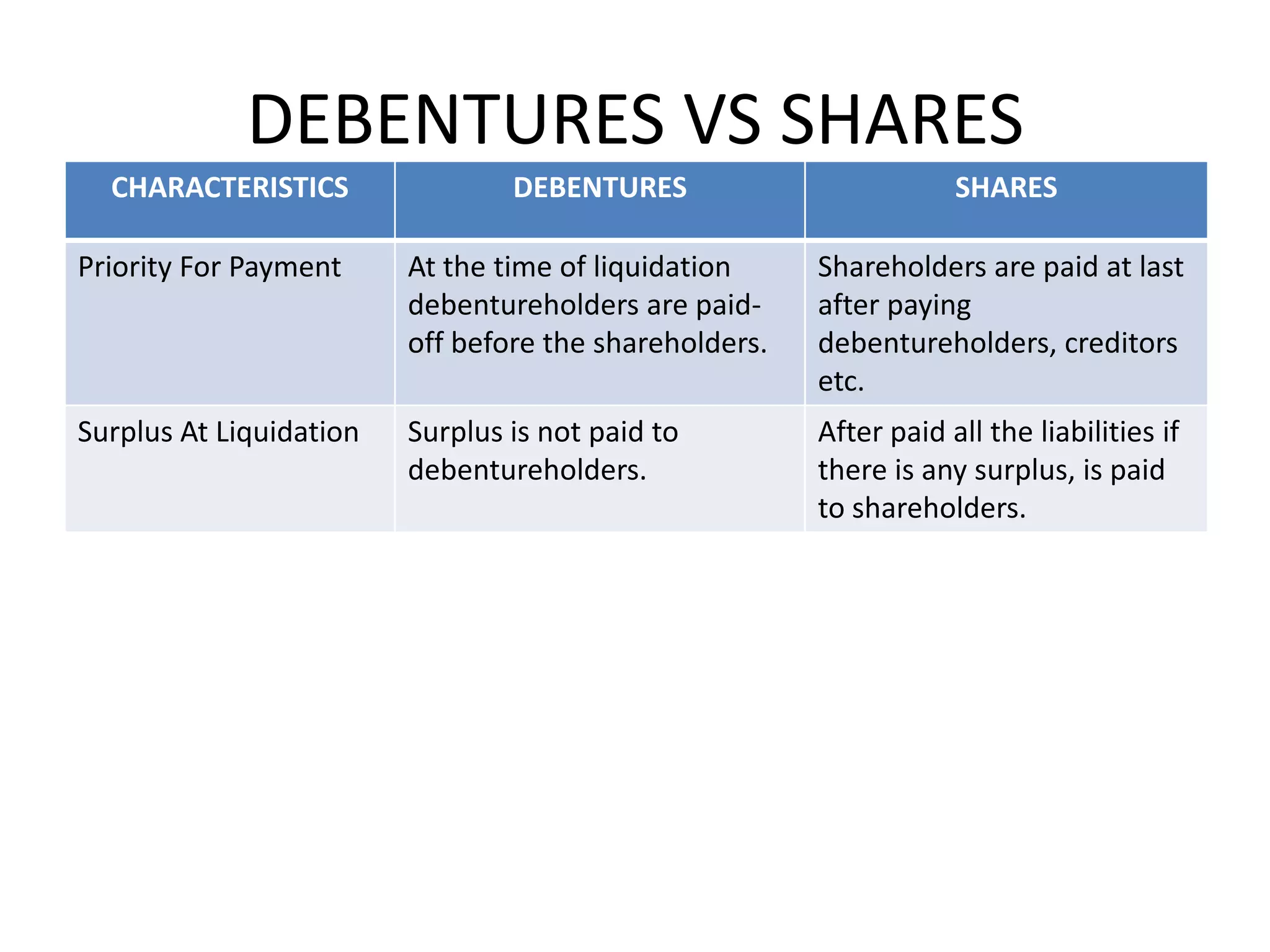 DEBENTURES VS SHARES

| CHARACTERISTICS | DEBENTURES | SHARES |
|---|---|---|
| Priority For Payment | At the time of liquidation debentureholders are paid-off before the shareholders. | Shareholders are paid at last after paying debentureholders, creditors etc. |
| Surplus At Liquidation | Surplus is not paid to debentureholders. | After paid all the liabilities if there is any surplus, is paid to shareholders. |